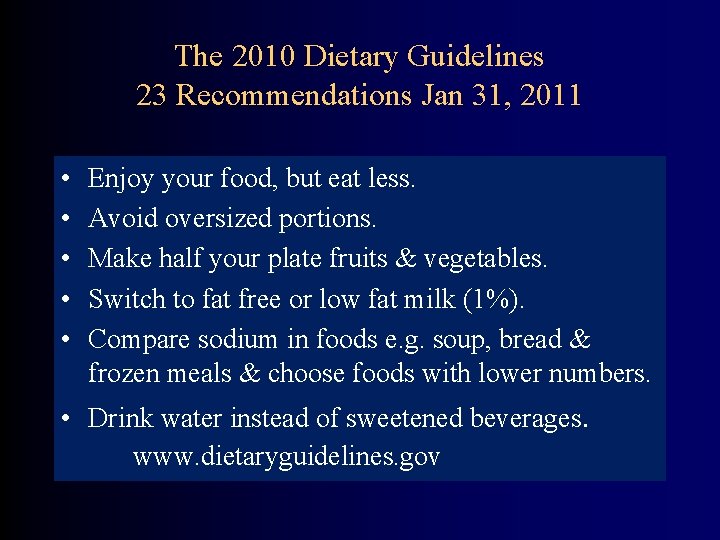 The 2010 Dietary Guidelines
23 Recommendations Jan 31, 2011

• Enjoy your food, but eat less.
• Avoid oversized portions.
• Make half your plate fruits & vegetables.
• Switch to fat free or low fat milk (1%).
• Compare sodium in foods e.g. soup, bread & frozen meals & choose foods with lower numbers.
• Drink water instead of sweetened beverages.

www.dietaryguidelines.gov